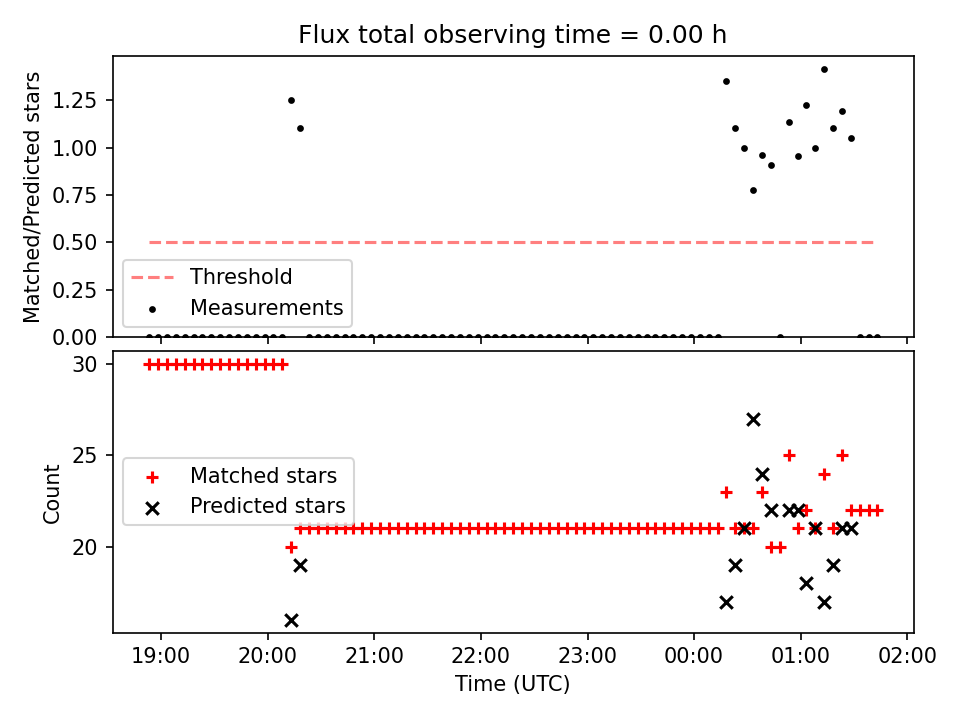 Flux total observing time = 0.00 h

Matched/Predicted stars

1.25
1.00
0.75
0.50
0.25
0.00

Threshold
Measurements

Count

30
25
20

Matched stars
Predicted stars

19:00 20:00 21:00 22:00 23:00 00:00 01:00 02:00

Time (UTC)